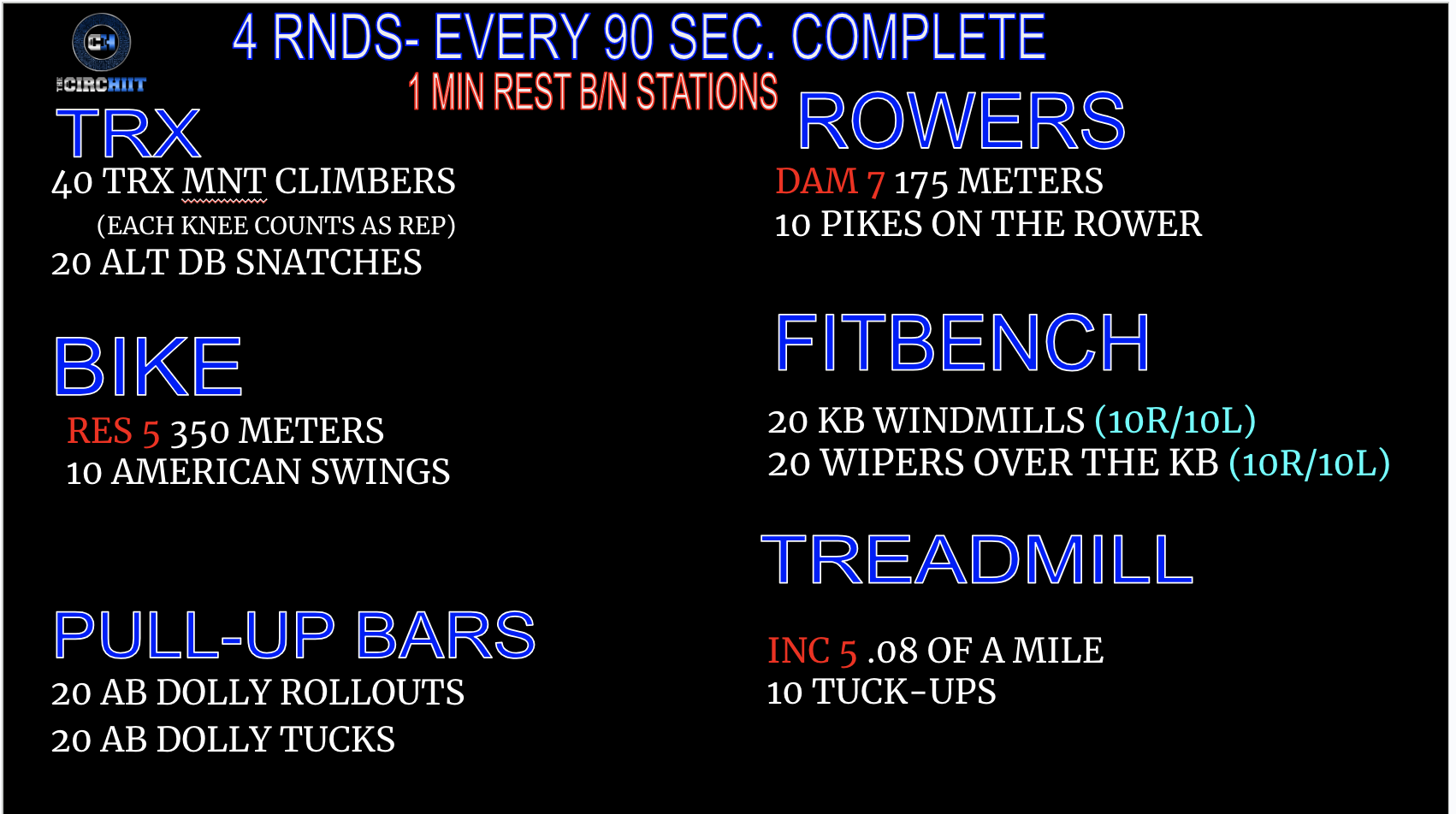 CH
THE CIRCHIIT

4 RNDS- EVERY 90 SEC. COMPLETE
1 MIN REST B/N STATIONS

TRX
40 TRX MNT CLIMBERS
(EACH KNEE COUNTS AS REP)
20 ALT DB SNATCHES

BIKE
RES 5 350 METERS
10 AMERICAN SWINGS

PULL-UP BARS
20 AB DOLLY ROLLOUTS
20 AB DOLLY TUCKS

ROWERS
DAM 7 175 METERS
10 PIKES ON THE ROWER

FITBENCH
20 KB WINDMILLS (10R/10L)
20 WIPERS OVER THE KB (10R/10L)

TREADMILL
INC 5 .08 OF A MILE
10 TUCK-UPS